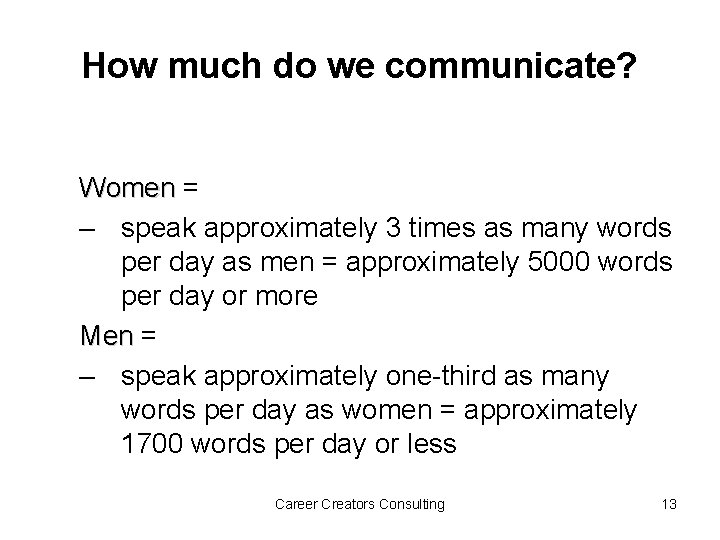 How much do we communicate?

Women =

– speak approximately 3 times as many words per day as men = approximately 5000 words per day or more

Men =

– speak approximately one-third as many words per day as women = approximately 1700 words per day or less

Career Creators Consulting

13